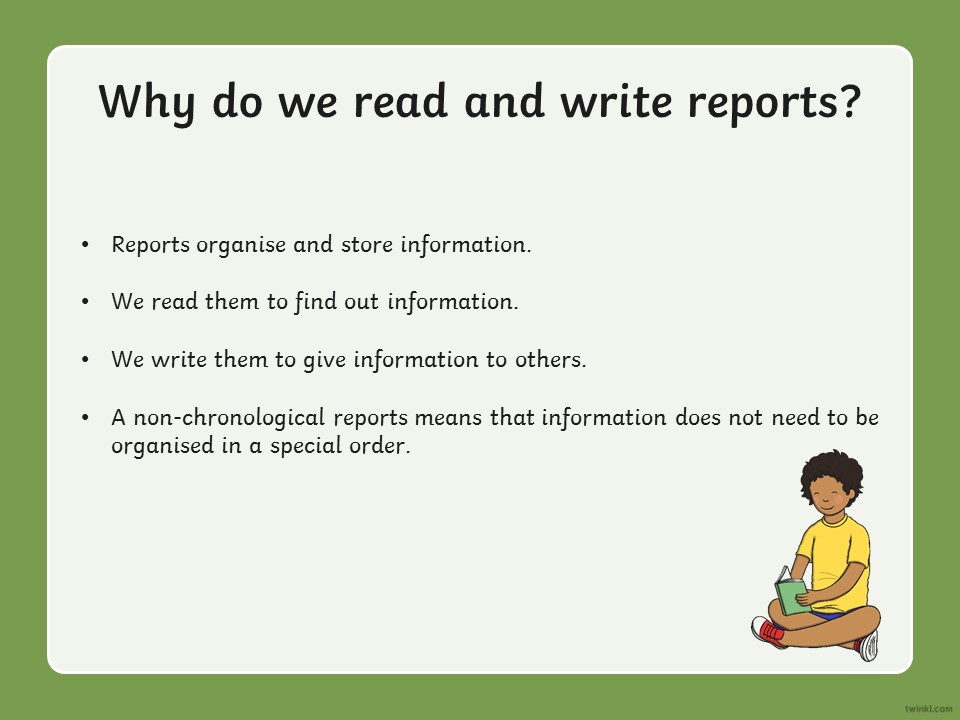 Why do we read and write reports?

• Reports organise and store information.

• We read them to find out information.

• We write them to give information to others.

• A non-chronological reports means that information does not need to be organised in a special order.

twinkl.com